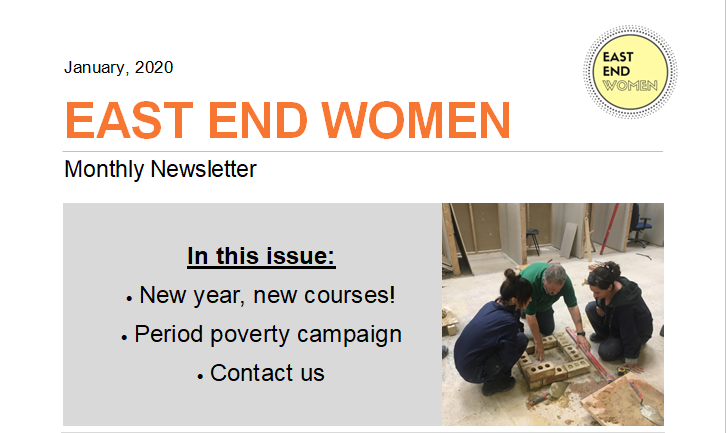 January, 2020

EAST END WOMEN

EAST END WOMEN

Monthly Newsletter

In this issue:

• New year, new courses!

• Period poverty campaign

• Contact us